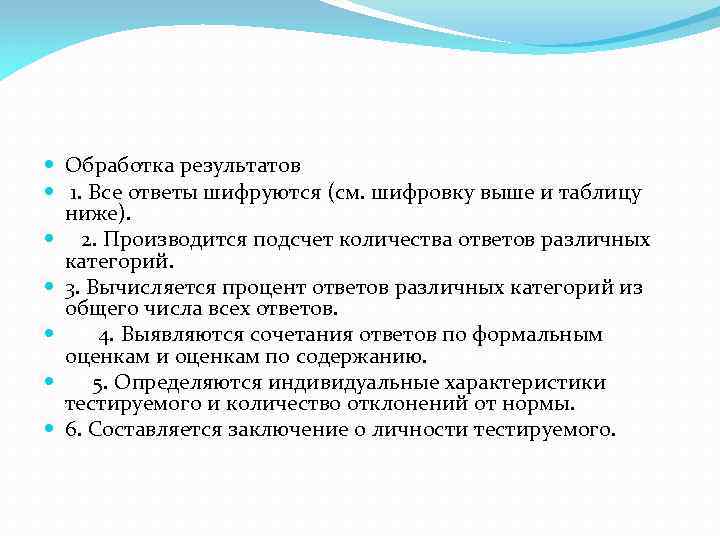 Обработка результатов

1. Все ответы шифруются (см. шифровку выше и таблицу ниже).

2. Производится подсчет количества ответов различных категорий.

3. Вычисляется процент ответов различных категорий из общего числа всех ответов.

4. Выявляются сочетания ответов по формальным оценкам и оценкам по содержанию.

5. Определяются индивидуальные характеристики тестируемого и количество отклонений от нормы.

6. Составляется заключение о личности тестируемого.